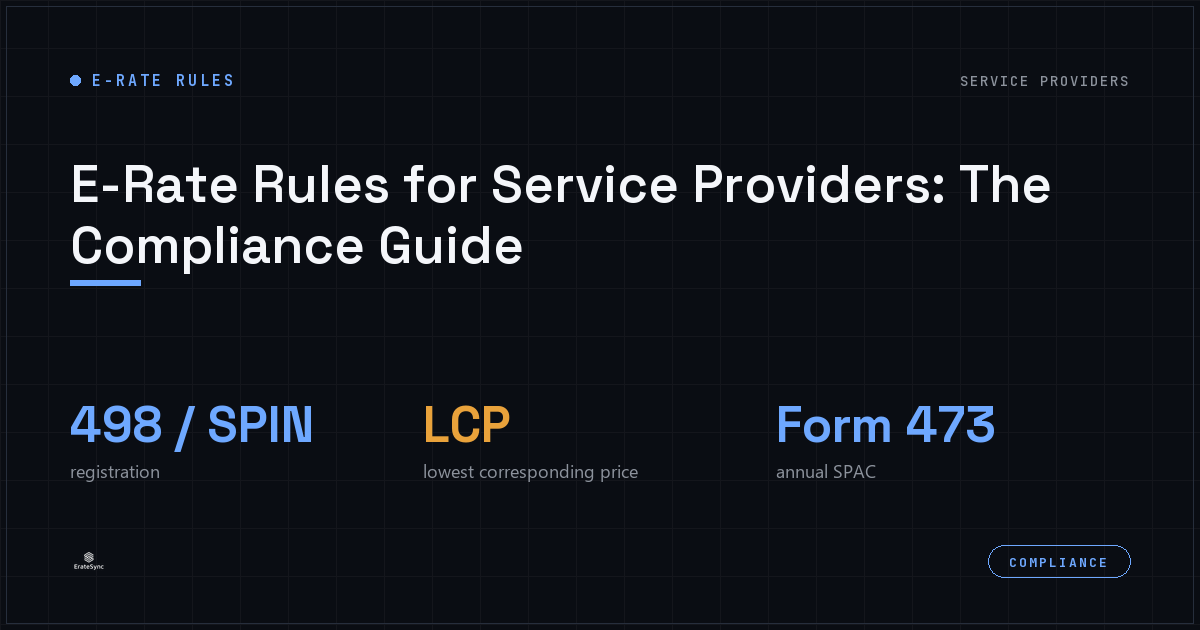 E-RATE RULES

SERVICE PROVIDERS

E-Rate Rules for Service Providers: The Compliance Guide

498 / SPIN
registration

LCP
lowest corresponding price

Form 473
annual SPAC

ErateSync

COMPLIANCE